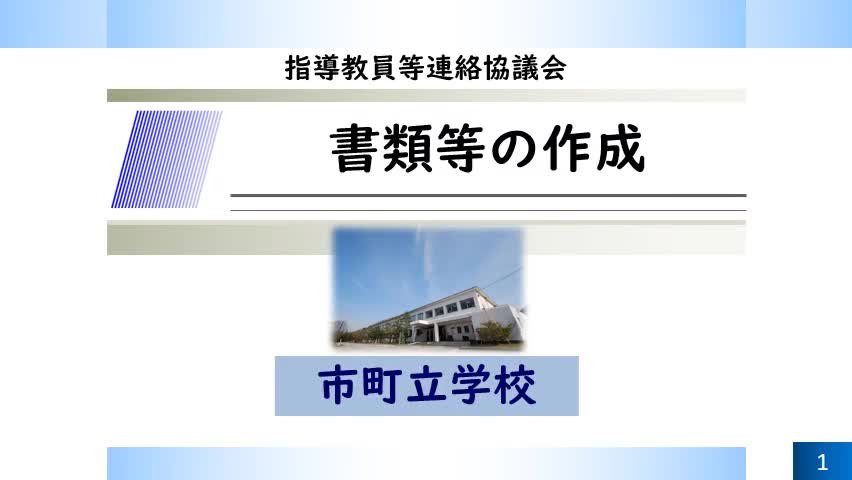 指導教員等連絡協議会

書類等の作成

市町立学校

1